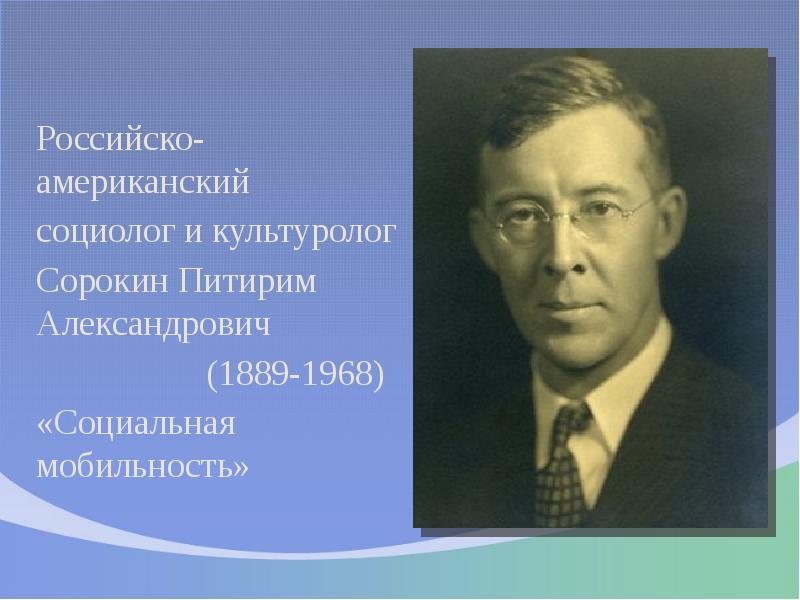 Российско-американский социолог и культуролог

Сорокин Питирим Александрович

(1889-1968)

«Социальная мобильность»